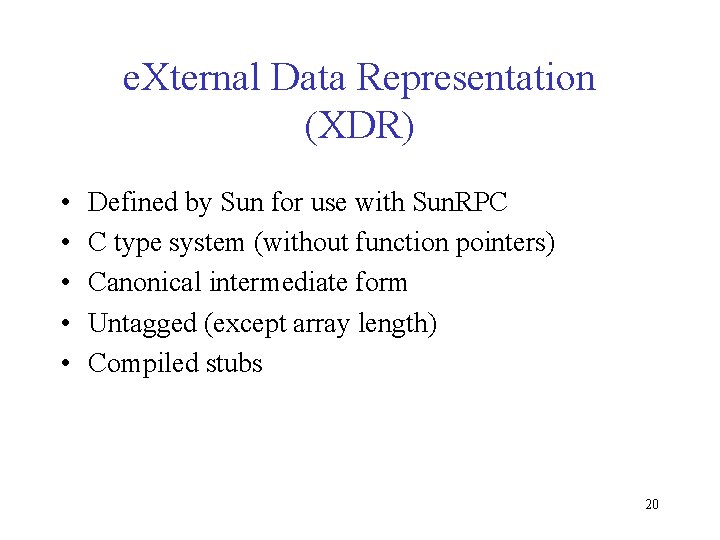 eXternal Data Representation
(XDR)

• Defined by Sun for use with SunRPC
• C type system (without function pointers)
• Canonical intermediate form
• Untagged (except array length)
• Compiled stubs

20